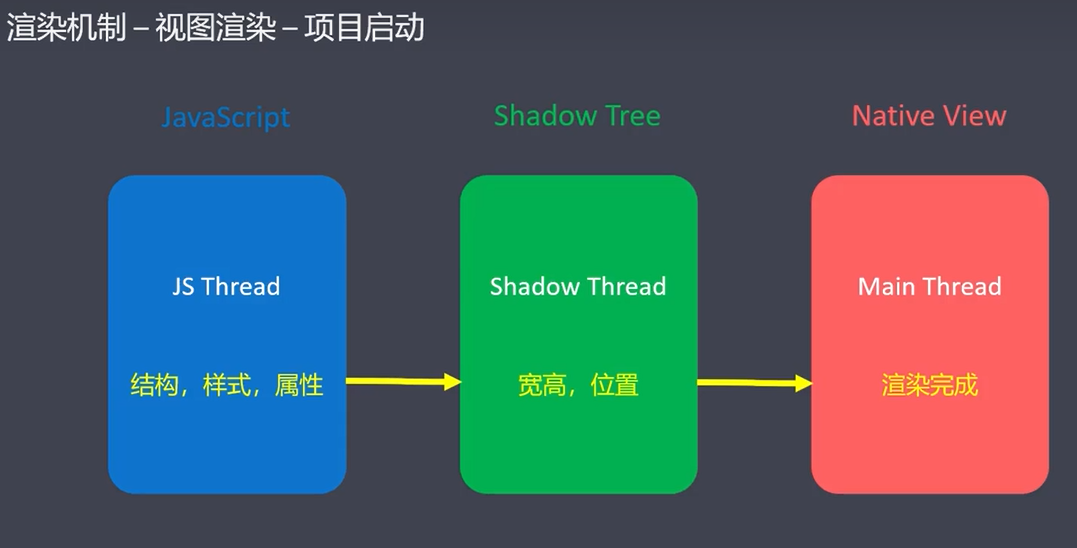 渲染机制 – 视图渲染 – 项目启动

JavaScript

JS Thread

结构，样式，属性

Shadow Tree

Shadow Thread

宽高，位置

Native View

Main Thread

渲染完成